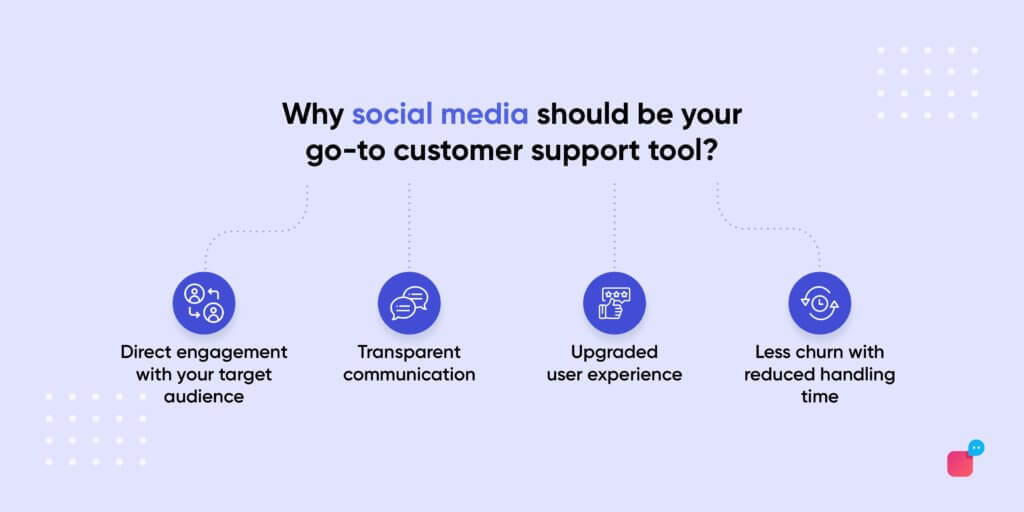 Why social media should be your go-to customer support tool?

Direct engagement with your target audience

Transparent communication

Upgraded user experience

Less churn with reduced handling time